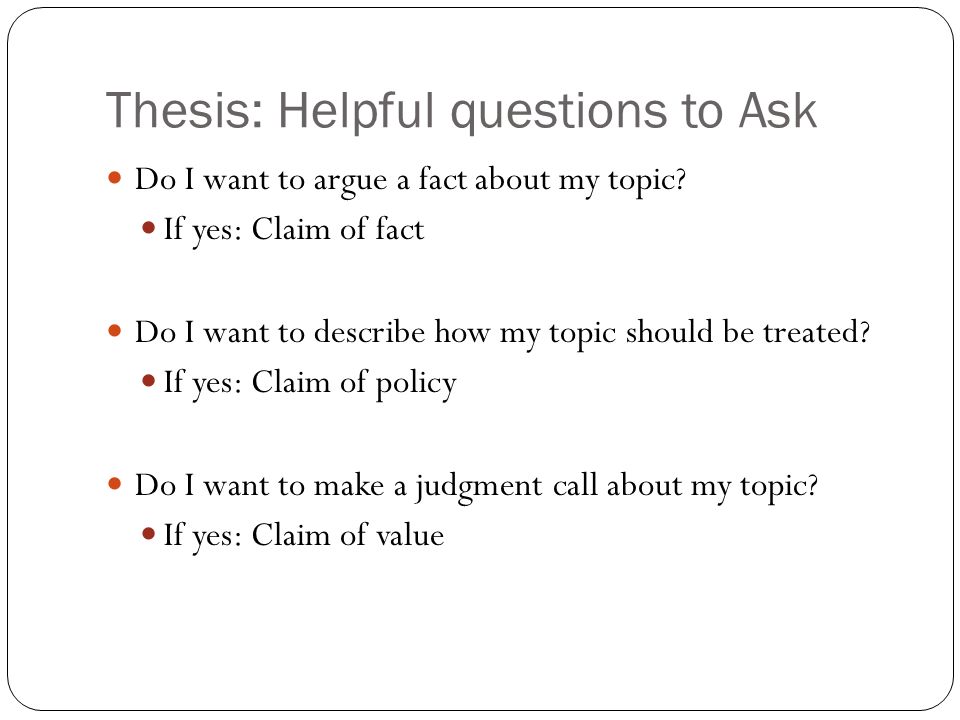 Thesis: Helpful questions to Ask

- Do I want to argue a fact about my topic?
  - If yes: Claim of fact

- Do I want to describe how my topic should be treated?
  - If yes: Claim of policy

- Do I want to make a judgment call about my topic?
  - If yes: Claim of value